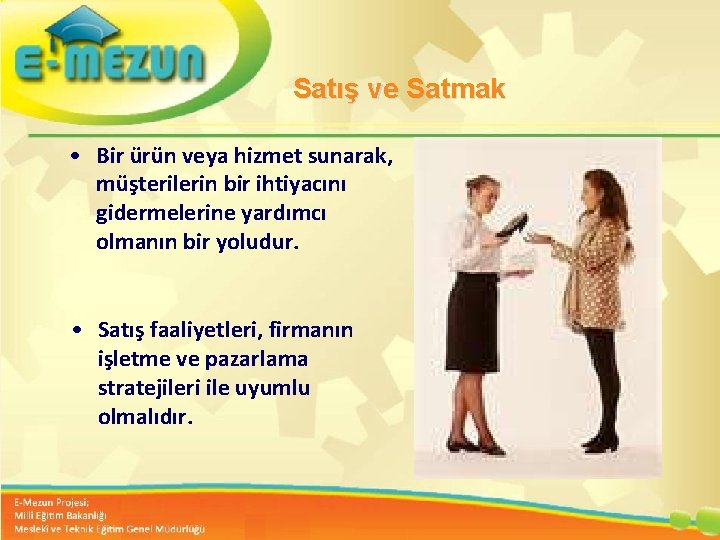 E-MEZUN

Satış ve Satmak

• Bir ürün veya hizmet sunarak, müşterilerin bir ihtiyacını gidermelerine yardımcı olmanın bir yoludur.

• Satış faaliyetleri, firmanın işletme ve pazarlama stratejileri ile uyumlu olmalıdır.

E-Mezun Projesi;
Milli Eğitim Bakanlığı
Mesleki ve Teknik Eğitim Genel Müdürlüğü